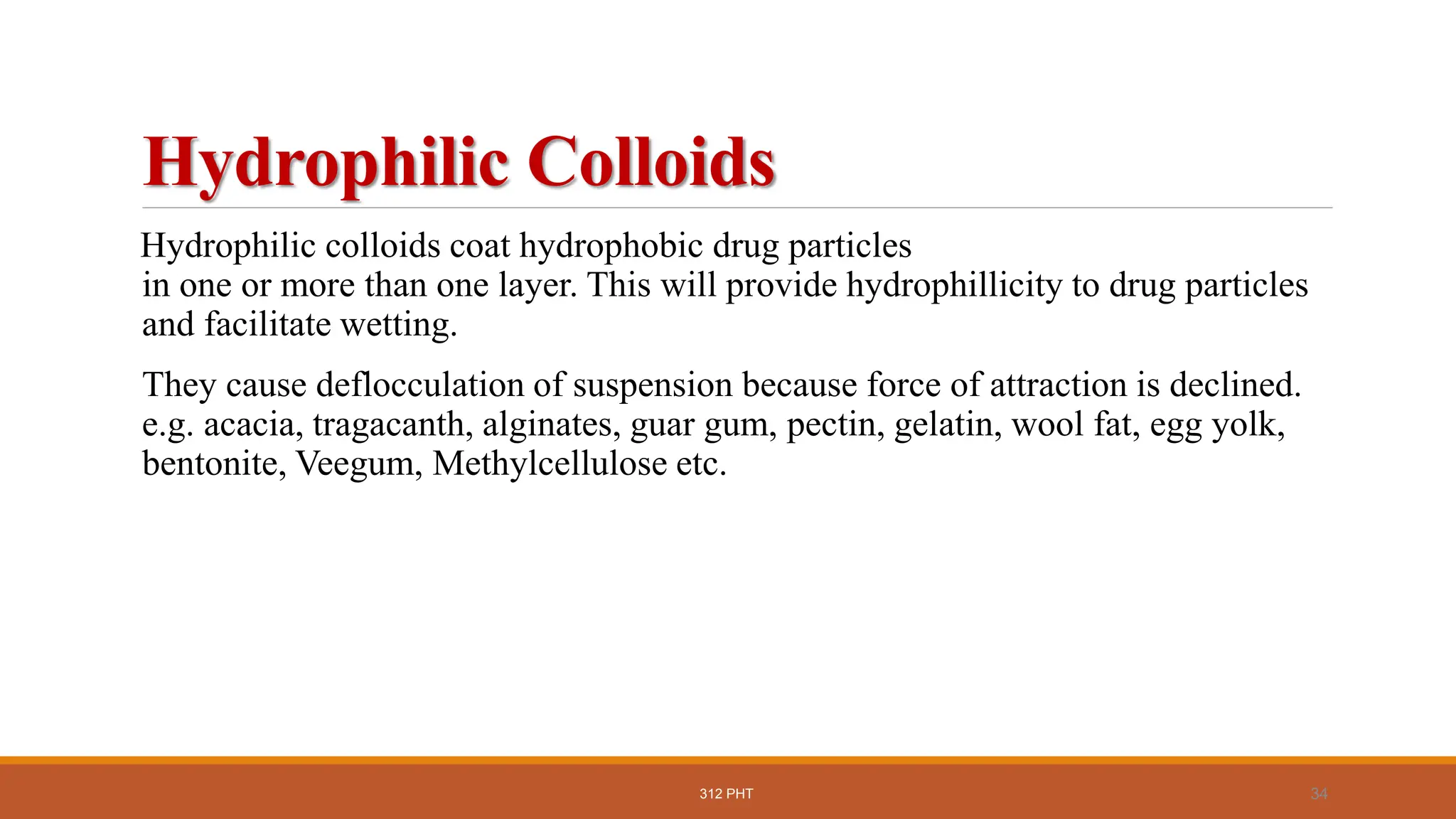 Hydrophilic Colloids

Hydrophilic colloids coat hydrophobic drug particles in one or more than one layer. This will provide hydrophillicity to drug particles and facilitate wetting.

They cause deflocculation of suspension because force of attraction is declined. e.g. acacia, tragacanth, alginates, guar gum, pectin, gelatin, wool fat, egg yolk, bentonite, Veegum, Methylcellulose etc.

312 PHT

34